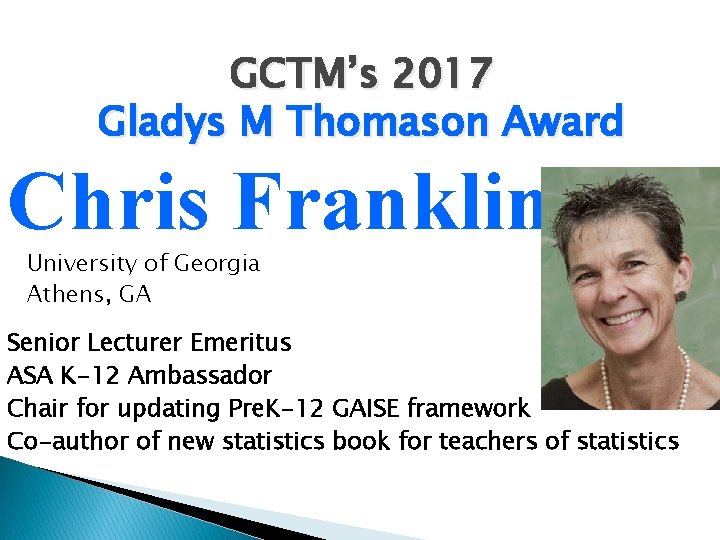 GCTM's 2017
Gladys M Thomason Award

Chris Franklin

University of Georgia
Athens, GA

Senior Lecturer Emeritus
ASA K-12 Ambassador
Chair for updating PreK-12 GAISE framework
Co-author of new statistics book for teachers of statistics